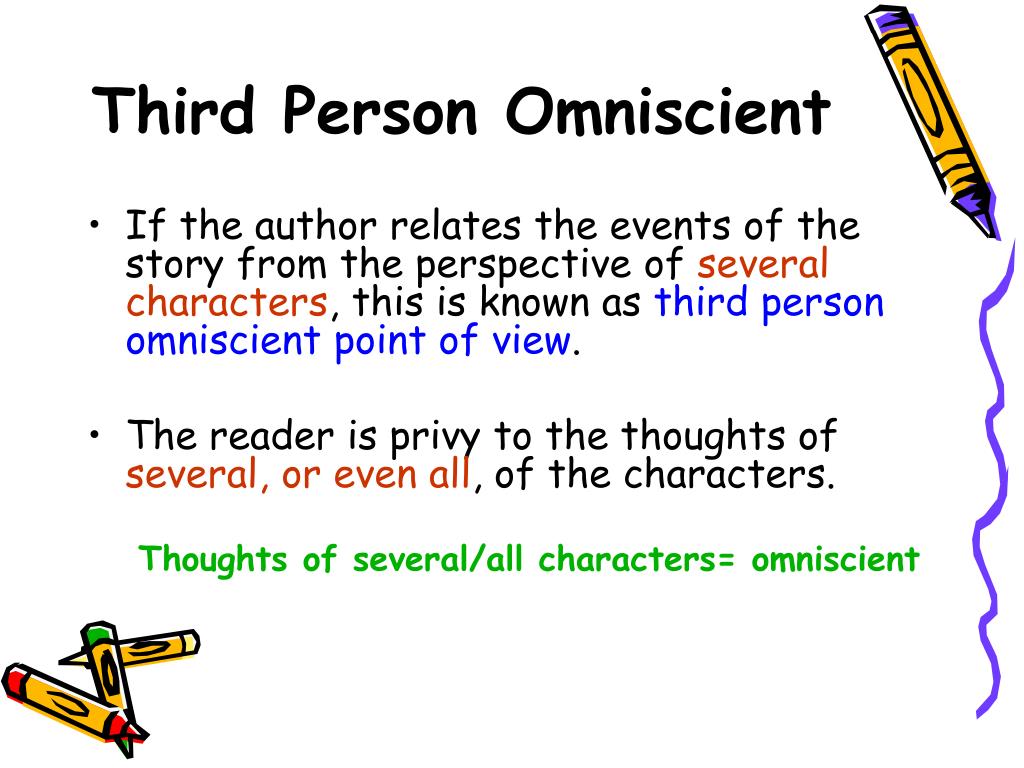 Third Person Omniscient

• If the author relates the events of the story from the perspective of several characters, this is known as third person omniscient point of view.

• The reader is privy to the thoughts of several, or even all, of the characters.

Thoughts of several/all characters= omniscient